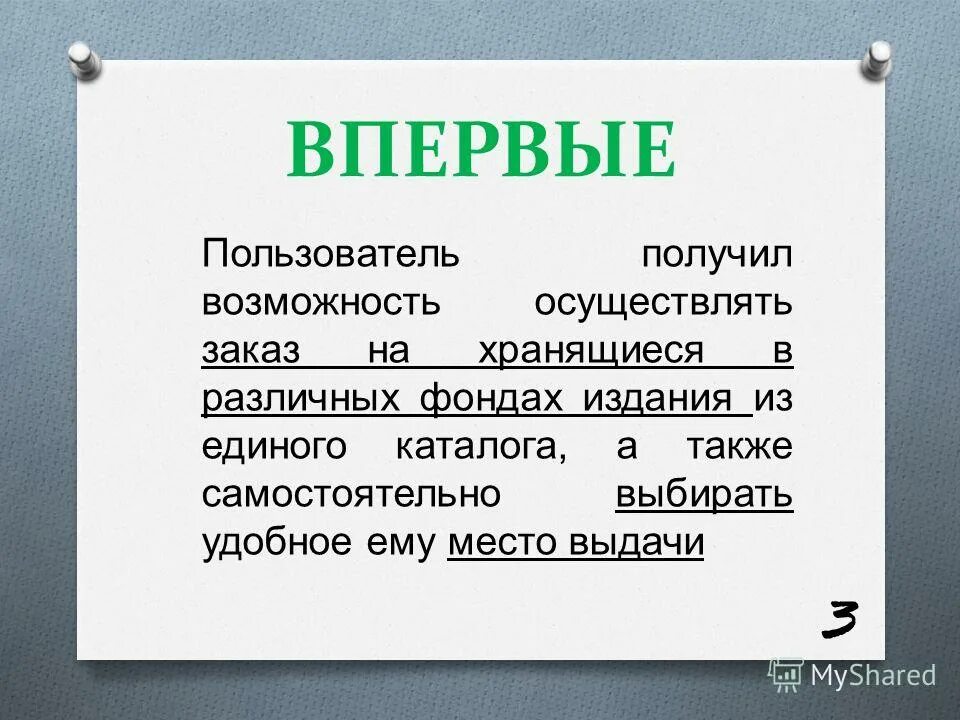 ВПЕРВЫЕ

Пользователь получил возможность осуществлять заказ на хранящиеся в различных фондах издания из единого каталога, а также самостоятельно выбирать удобное ему место выдачи

3

MyShared